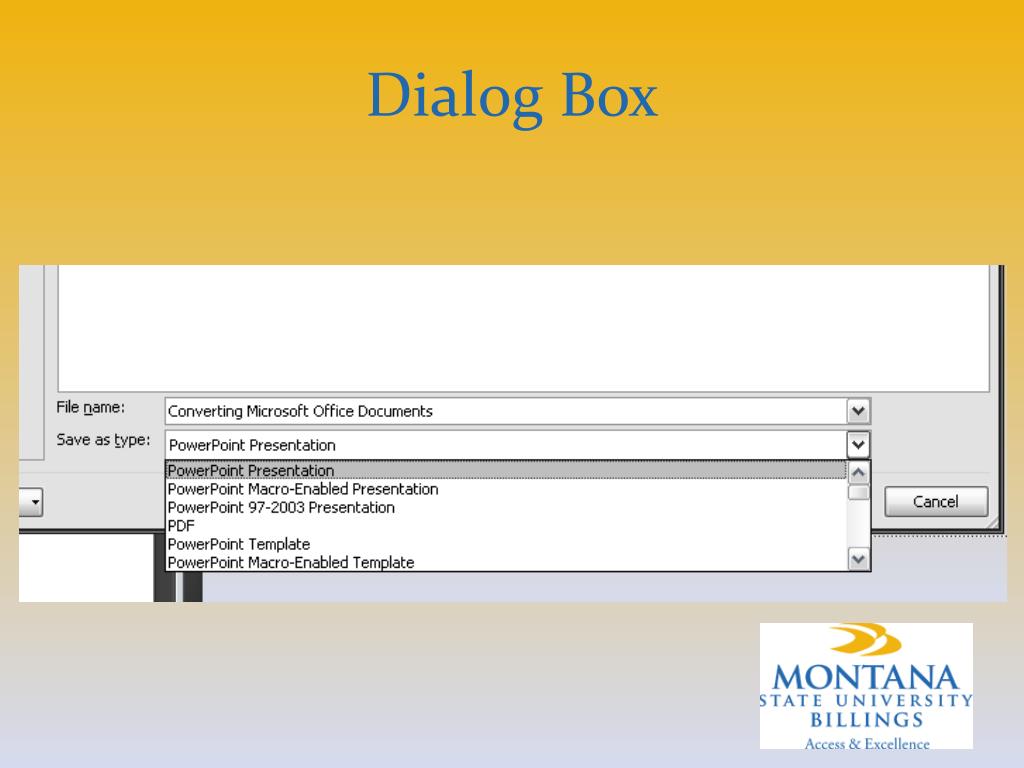 Dialog Box

File name: Converting Microsoft Office Documents

Save as type: PowerPoint Presentation

PowerPoint Presentation
PowerPoint Macro-Enabled Presentation
PowerPoint 97-2003 Presentation
PDF
PowerPoint Template
PowerPoint Macro-Enabled Template

Cancel

MONTANA
STATE UNIVERSITY
BILLINGS
Access & Excellence